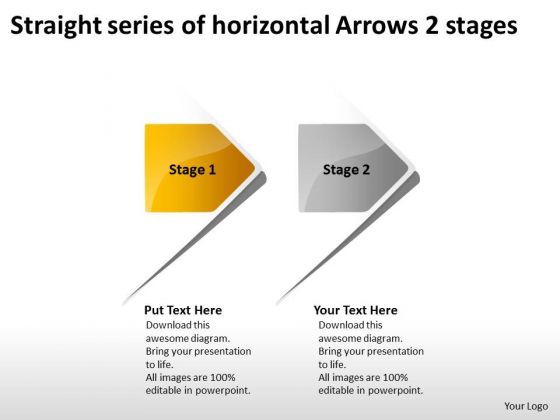 Straight series of horizontal Arrows 2 stages

Stage 1

Stage 2

Put Text Here
Download this awesome diagram. Bring your presentation to life. All images are 100% editable in powerpoint.

Your Text Here
Download this awesome diagram. Bring your presentation to life. All images are 100% editable in powerpoint.

Your Logo